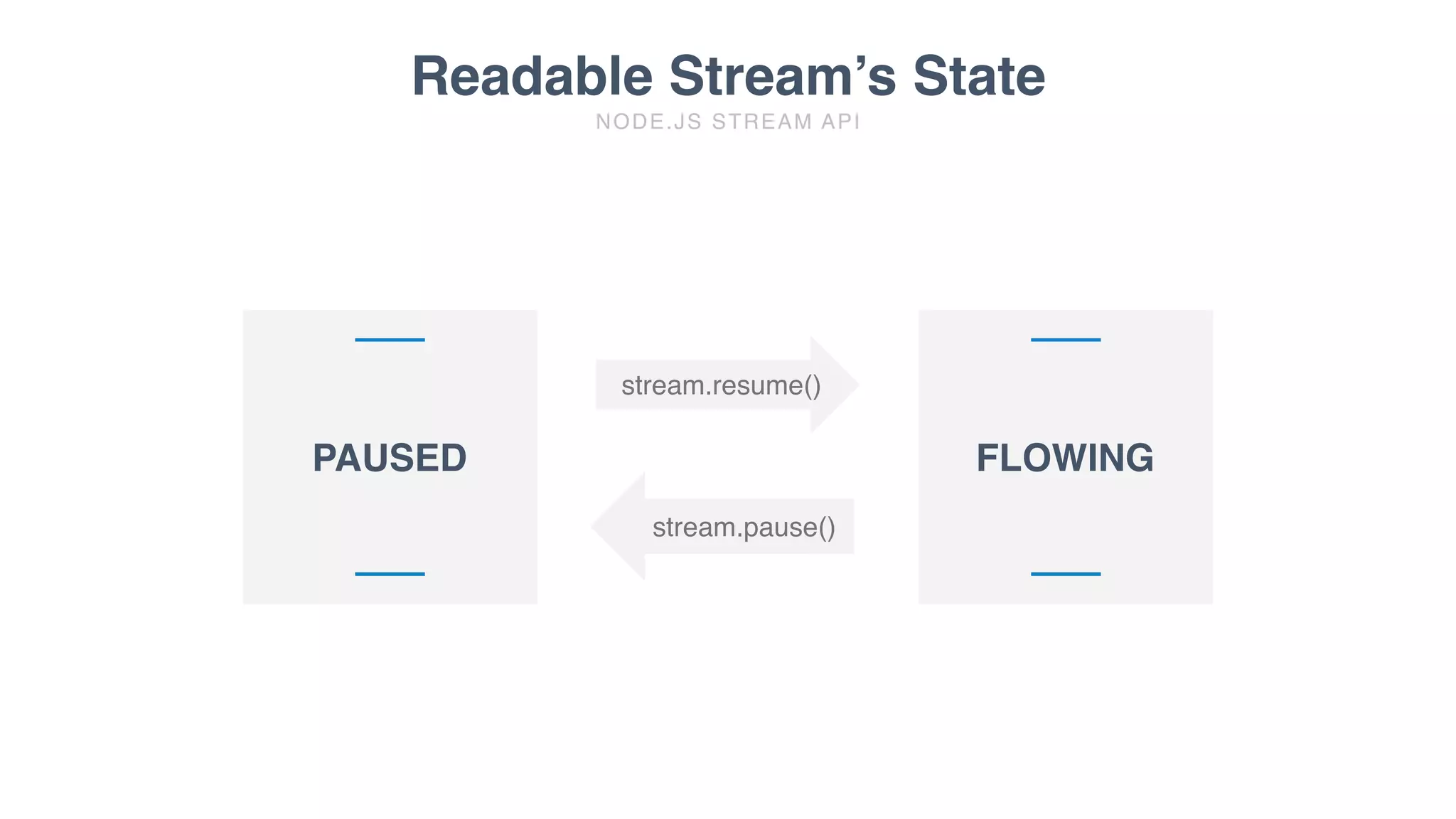 Readable Stream’s State
NODE.JS STREAM API

PAUSED

stream.resume()

stream.pause()

FLOWING